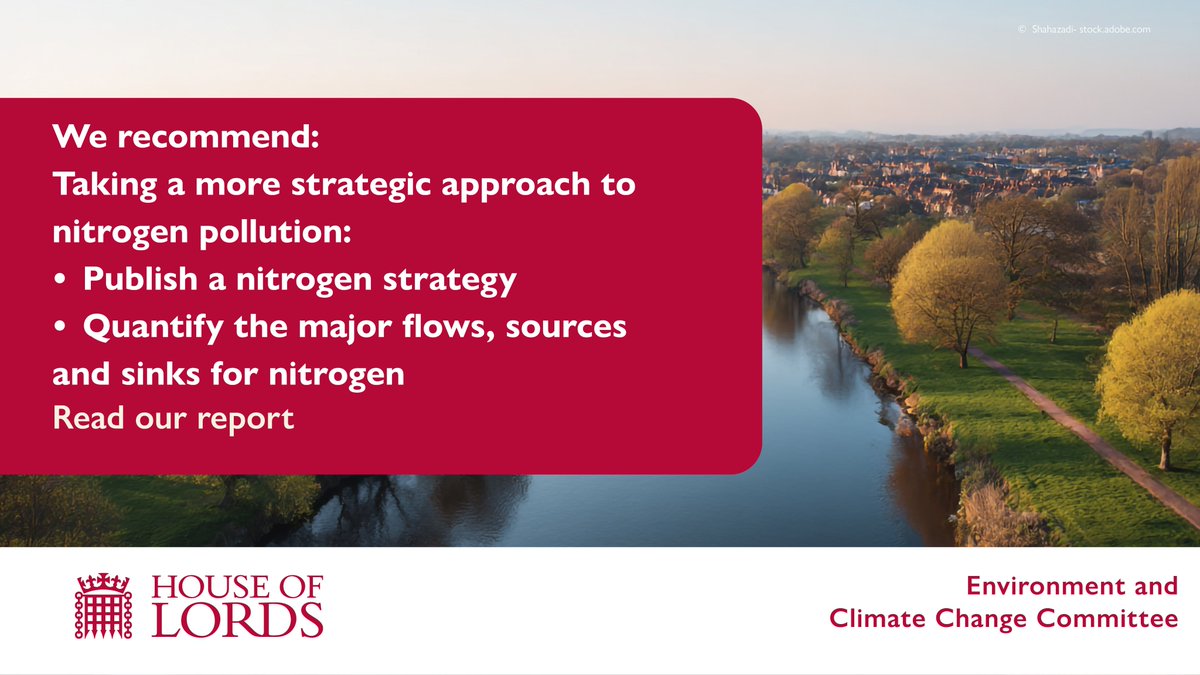 © Shahazadi- stock.adobe.com

We recommend:
Taking a more strategic approach to nitrogen pollution:
• Publish a nitrogen strategy
• Quantify the major flows, sources and sinks for nitrogen
Read our report

HOUSE OF LORDS

Environment and Climate Change Committee